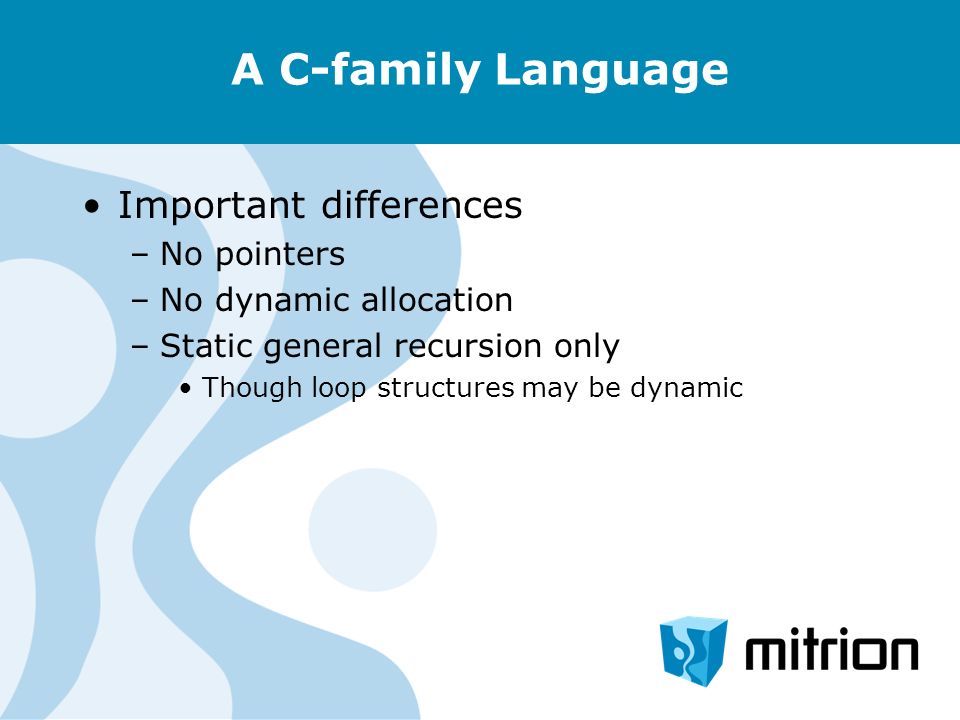 A C-family Language

• Important differences
– No pointers
– No dynamic allocation
– Static general recursion only
• Though loop structures may be dynamic

mitrion